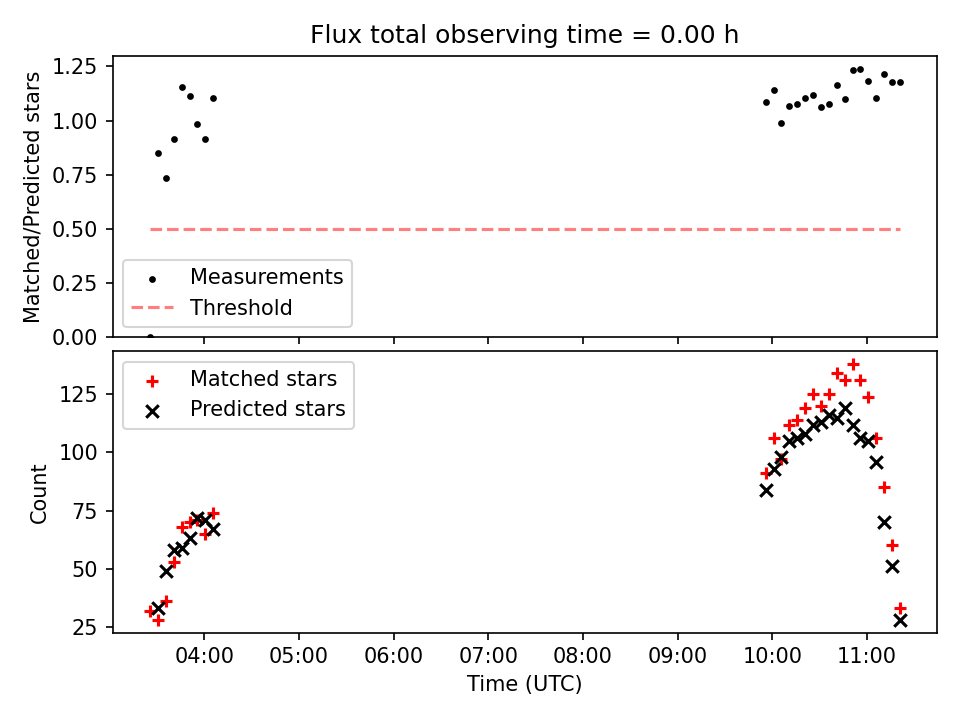 Flux total observing time = 0.00 h

Matched/Predicted stars

1.25
1.00
0.75
0.50
0.25
0.00

Measurements
Threshold

Count

125
100
75
50
25

Matched stars
Predicted stars

04:00 05:00 06:00 07:00 08:00 09:00 10:00 11:00

Time (UTC)